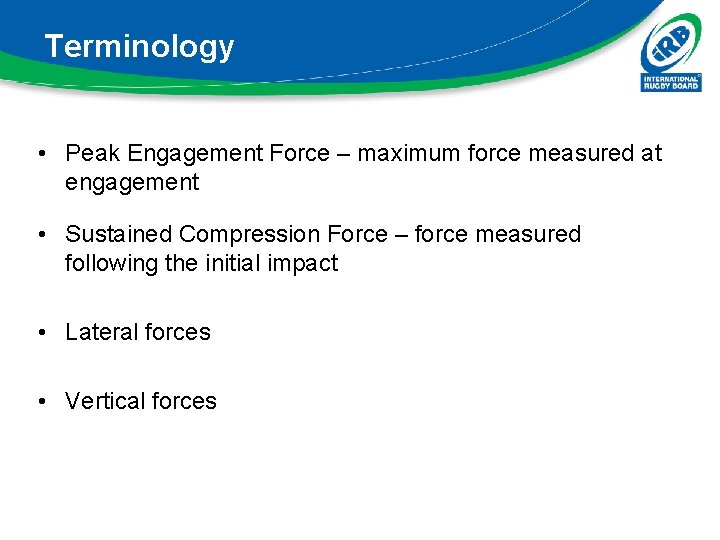 Terminology

iRB
INTERNATIONAL RUGBY BOARD

• Peak Engagement Force – maximum force measured at engagement

• Sustained Compression Force – force measured following the initial impact

• Lateral forces

• Vertical forces